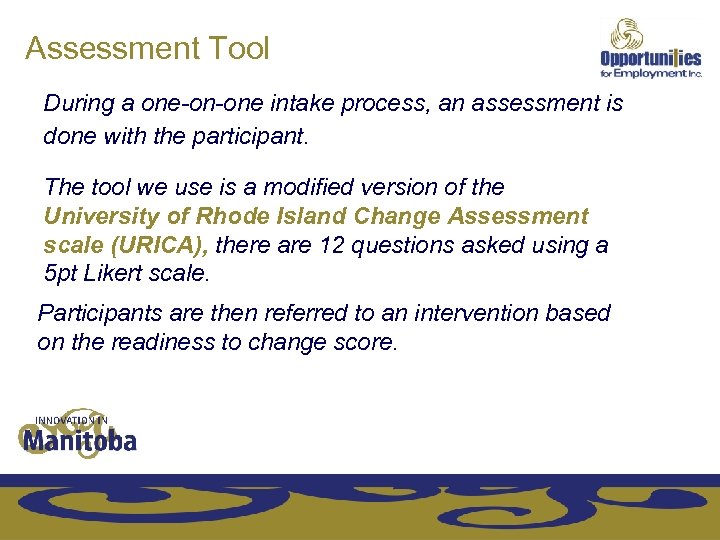 Assessment Tool

Opportunities for Employment Inc.

During a one-on-one intake process, an assessment is done with the participant.

The tool we use is a modified version of the University of Rhode Island Change Assessment scale (URICA), there are 12 questions asked using a 5pt Likert scale.

Participants are then referred to an intervention based on the readiness to change score.

INNOVATION IN
Manitoba